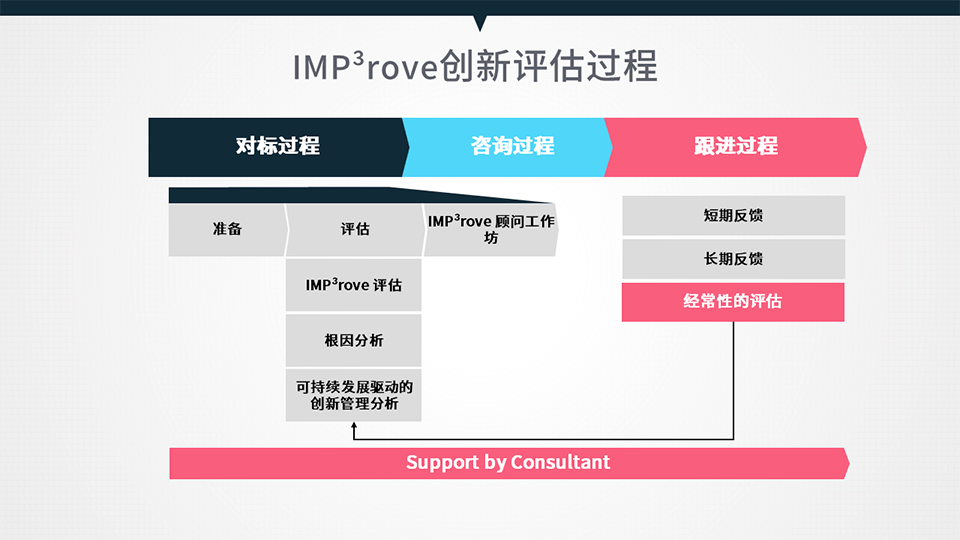 IMP³rove创新评估过程

对标过程

咨询过程

跟进过程

准备

评估

IMP³rove 顾问工作坊

IMP³rove 评估

根因分析

可持续发展驱动的创新管理分析

短期反馈

长期反馈

经常性的评估

Support by Consultant